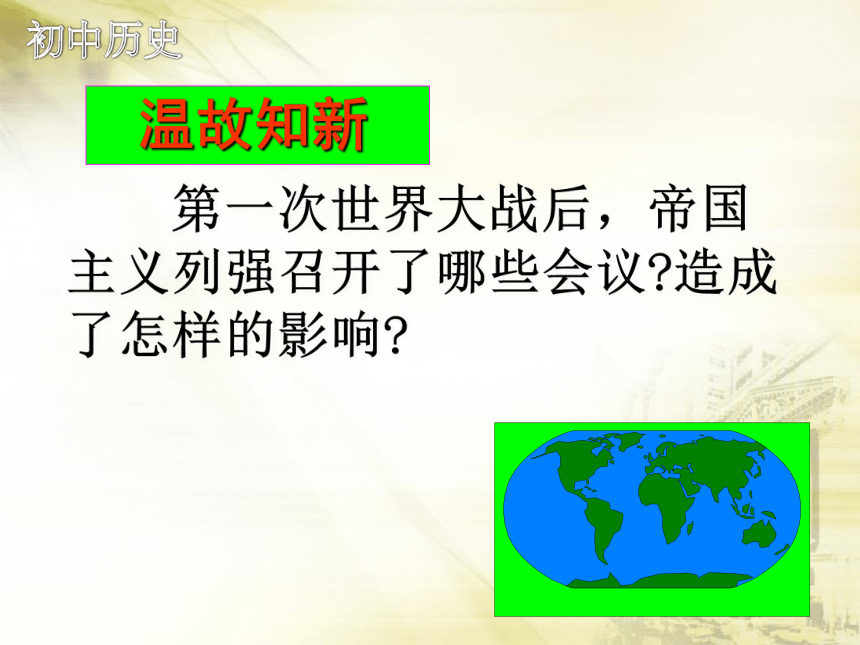 初中历史

温故知新

第一次世界大战后，帝国主义列强召开了哪些会议?造成了怎样的影响?